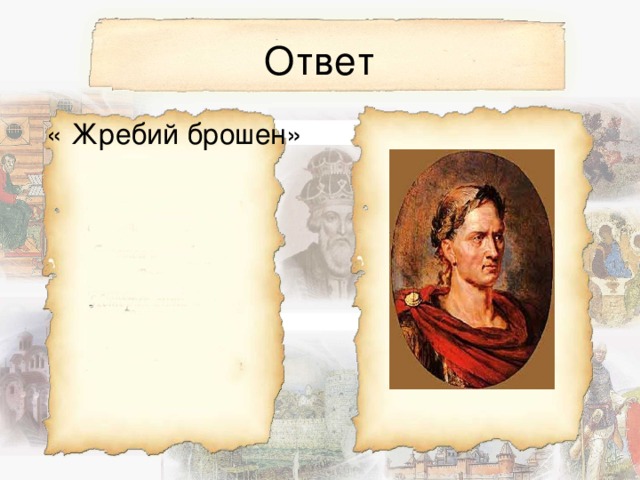 Ответ

« Жребий брошен»